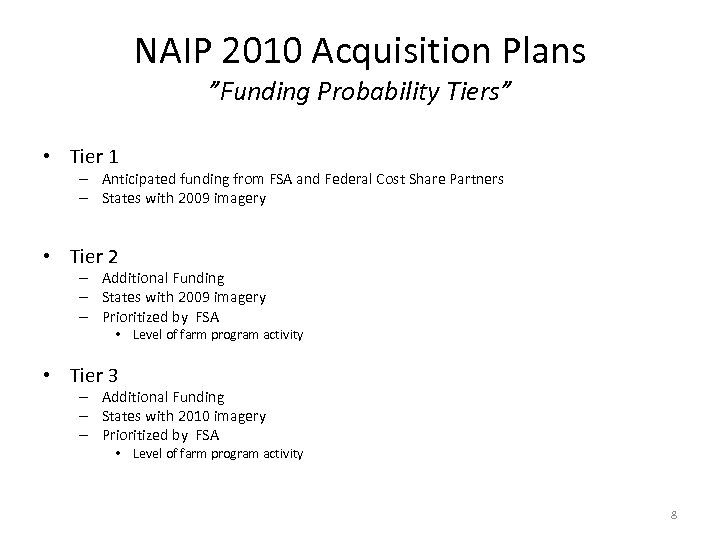 NAIP 2010 Acquisition Plans
"Funding Probability Tiers"

• Tier 1
– Anticipated funding from FSA and Federal Cost Share Partners
– States with 2009 imagery

• Tier 2
– Additional Funding
– States with 2009 imagery
– Prioritized by FSA
• Level of farm program activity

• Tier 3
– Additional Funding
– States with 2010 imagery
– Prioritized by FSA
• Level of farm program activity

8